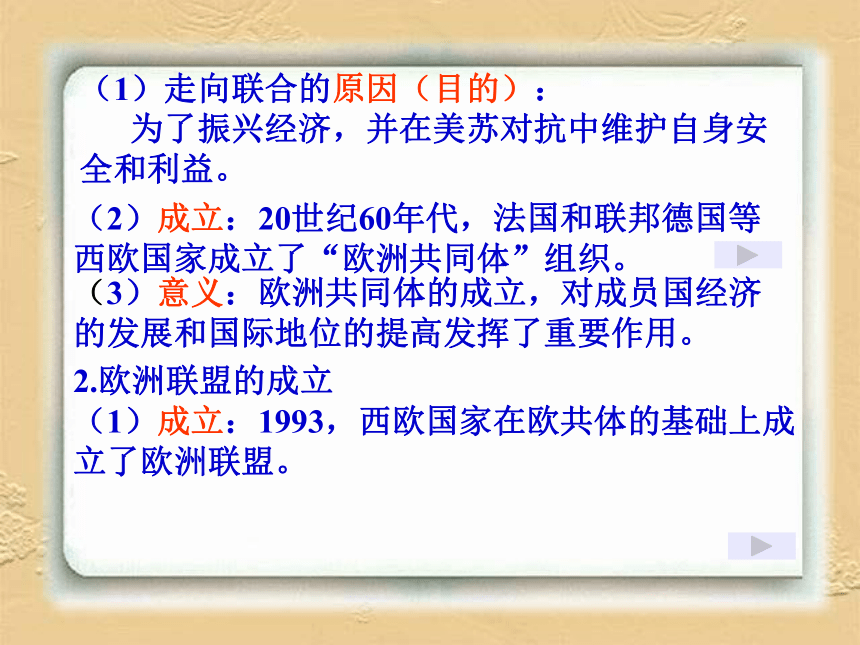 （1）走向联合的原因（目的）：

为了振兴经济，并在美苏对抗中维护自身安全和利益。

（2）成立：20世纪60年代，法国和联邦德国等西欧国家成立了“欧洲共同体”组织。

（3）意义：欧洲共同体的成立，对成员国经济的发展和国际地位的提高发挥了重要作用。

2.欧洲联盟的成立

（1）成立：1993，西欧国家在欧共体的基础上成立了欧洲联盟。